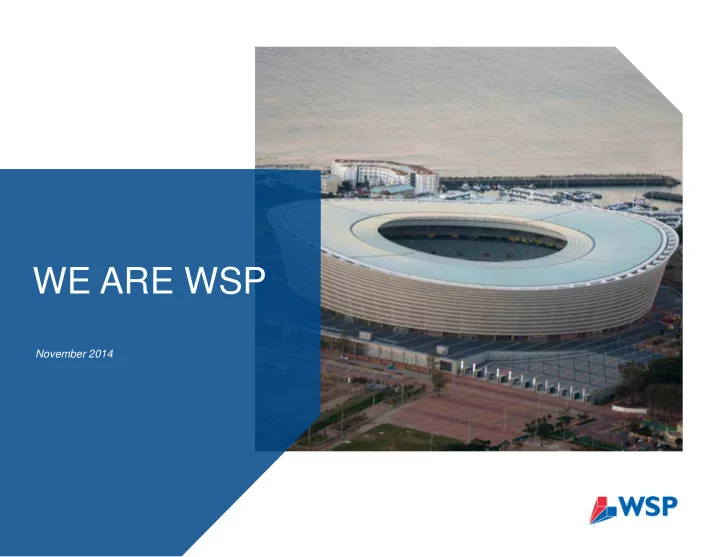 WE ARE WSP

November 2014

WSP